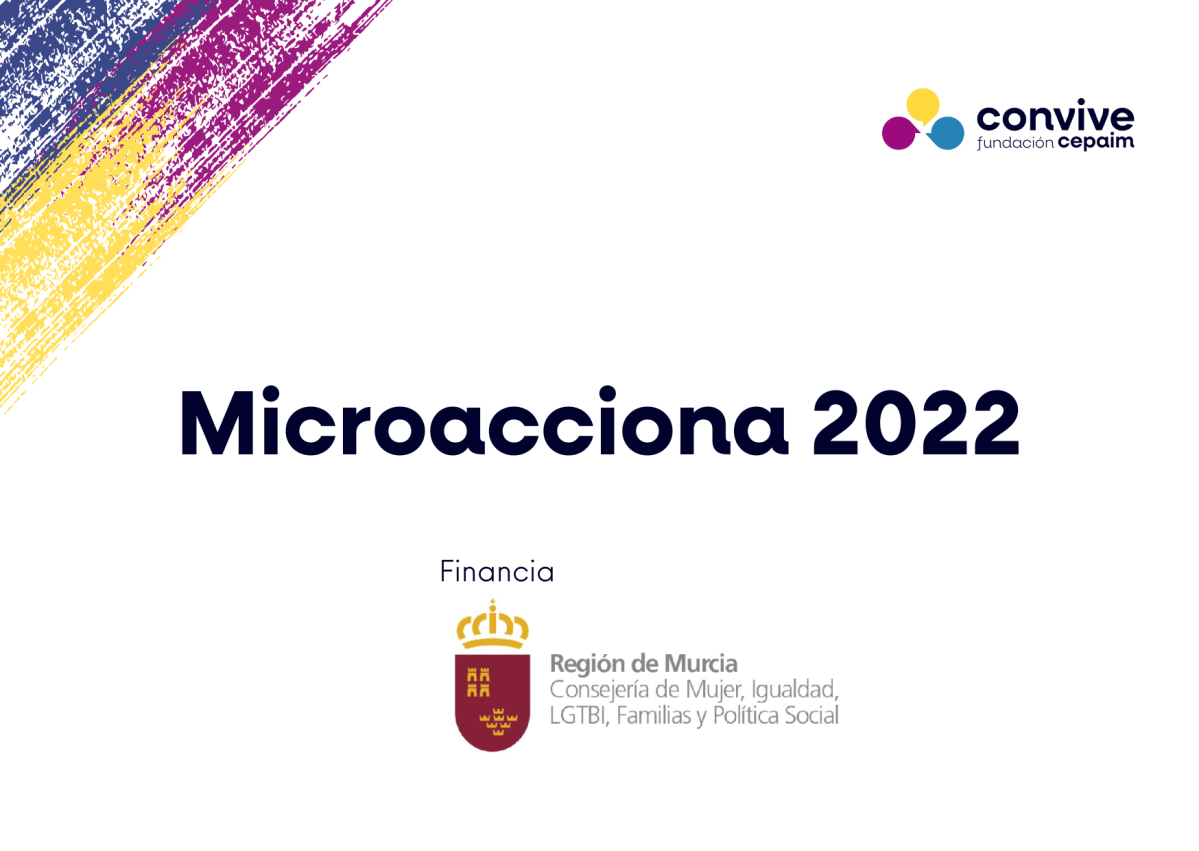 convive
fundación cepaim

Microacciona 2022

Financia

Región de Murcia
Consejería de Mujer, Igualdad, LGTBI, Familias y Política Social